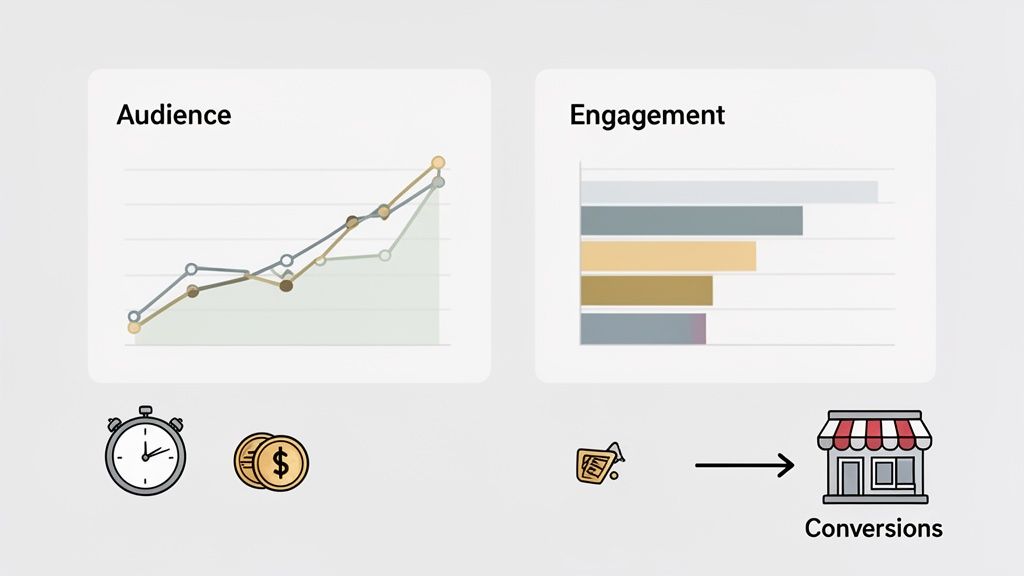 Audience

Engagement

$

Conversions